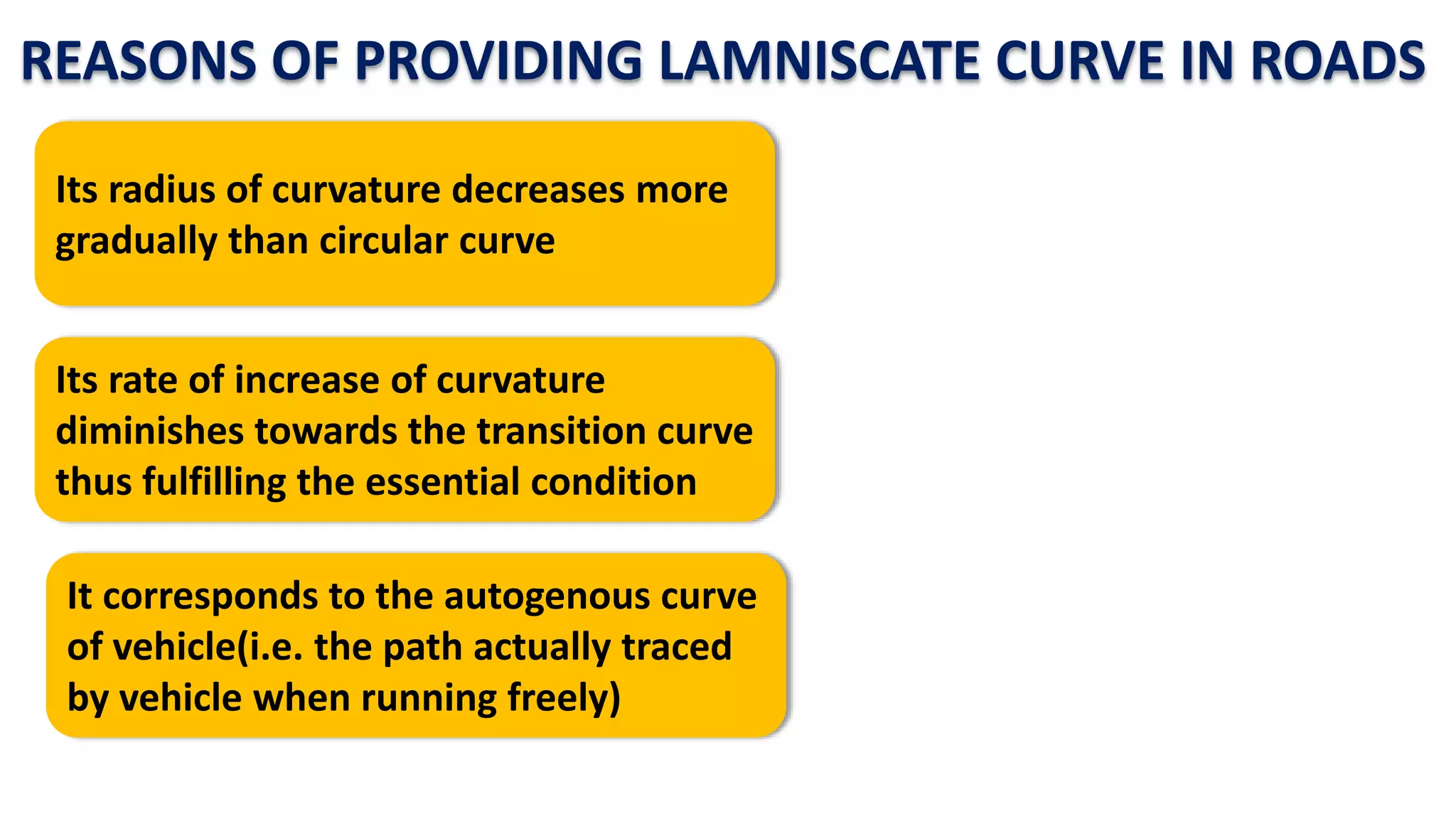 REASONS OF PROVIDING LAMNISCATE CURVE IN ROADS

Its radius of curvature decreases more gradually than circular curve

Its rate of increase of curvature diminishes towards the transition curve thus fulfilling the essential condition

It corresponds to the autogenous curve of vehicle(i.e. the path actually traced by vehicle when running freely)